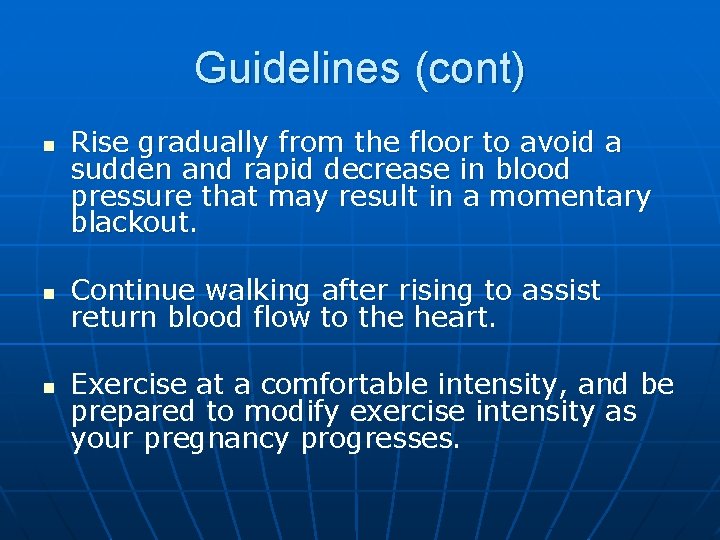 Guidelines (cont)

- Rise gradually from the floor to avoid a sudden and rapid decrease in blood pressure that may result in a momentary blackout.

- Continue walking after rising to assist return blood flow to the heart.

- Exercise at a comfortable intensity, and be prepared to modify exercise intensity as your pregnancy progresses.